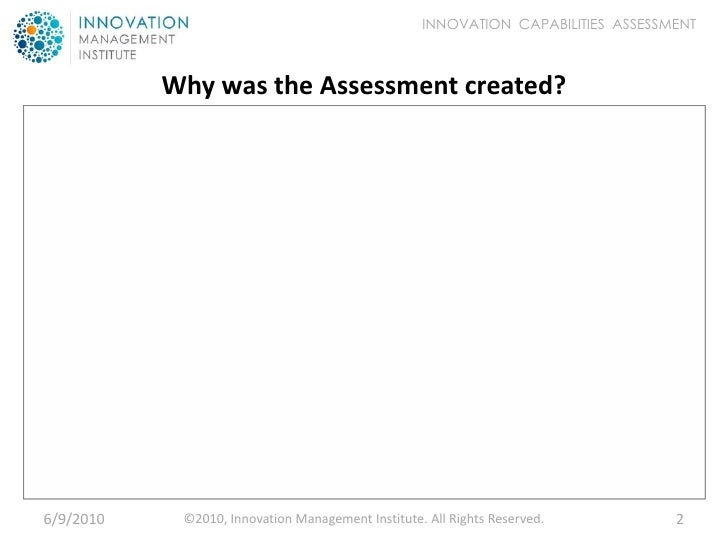 INNOVATION
MANAGEMENT
INSTITUTE

INNOVATION CAPABILITIES ASSESSMENT

Why was the Assessment created?

6/9/2010

©2010, Innovation Management Institute. All Rights Reserved.

2